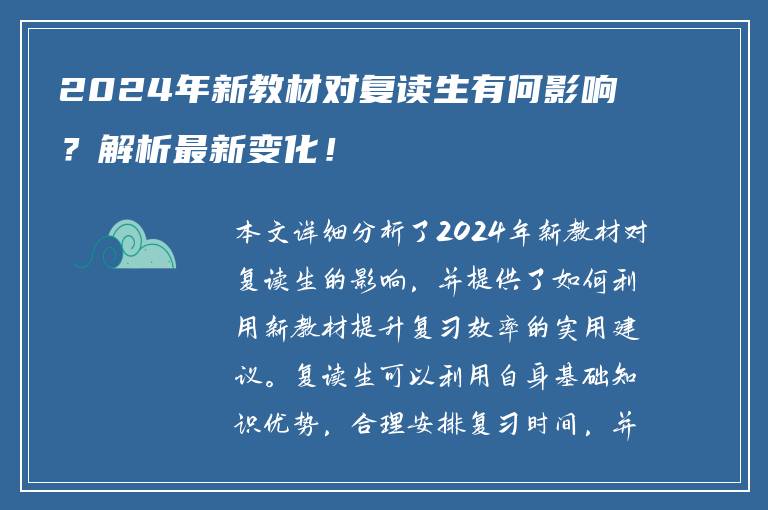 2024年新教材对复读生有何影响？解析最新变化！

本文详细分析了2024年新教材对复读生的影响，并提供了如何利用新教材提升复习效率的实用建议。复读生可以利用自身基础知识优势，合理安排复习时间，并